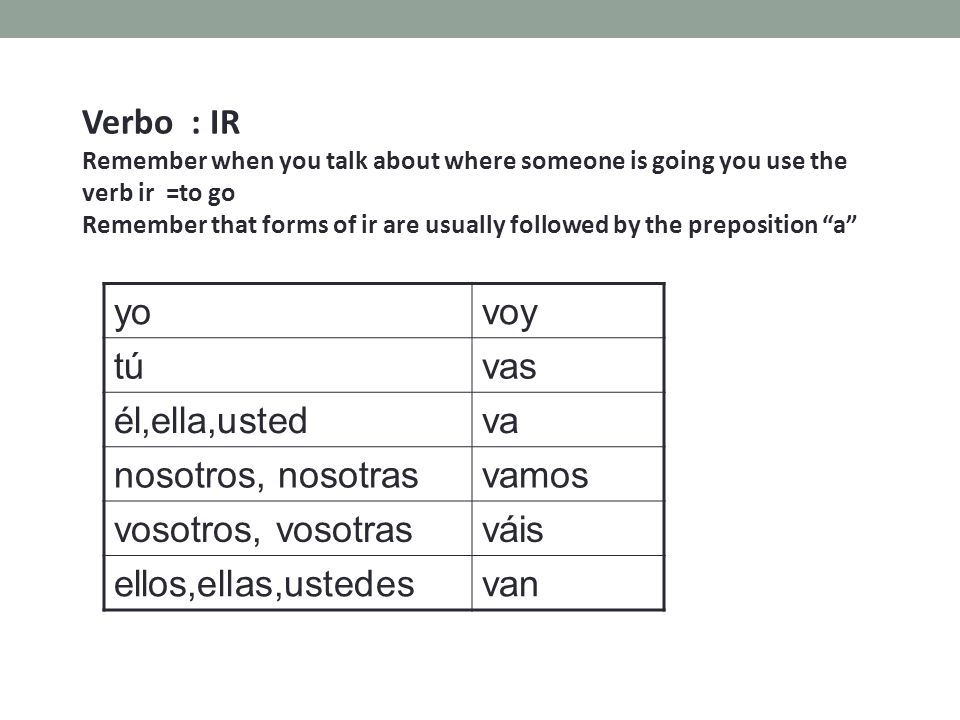 Verbo : IR
Remember when you talk about where someone is going you use the verb ir =to go
Remember that forms of ir are usually followed by the preposition “a”

| yo | voy |
|---|---|
| tú | vas |
| él,ella,usted | va |
| nosotros, nosotras | vamos |
| vosotros, vosotras | váis |
| ellos,ellas,ustedes | van |